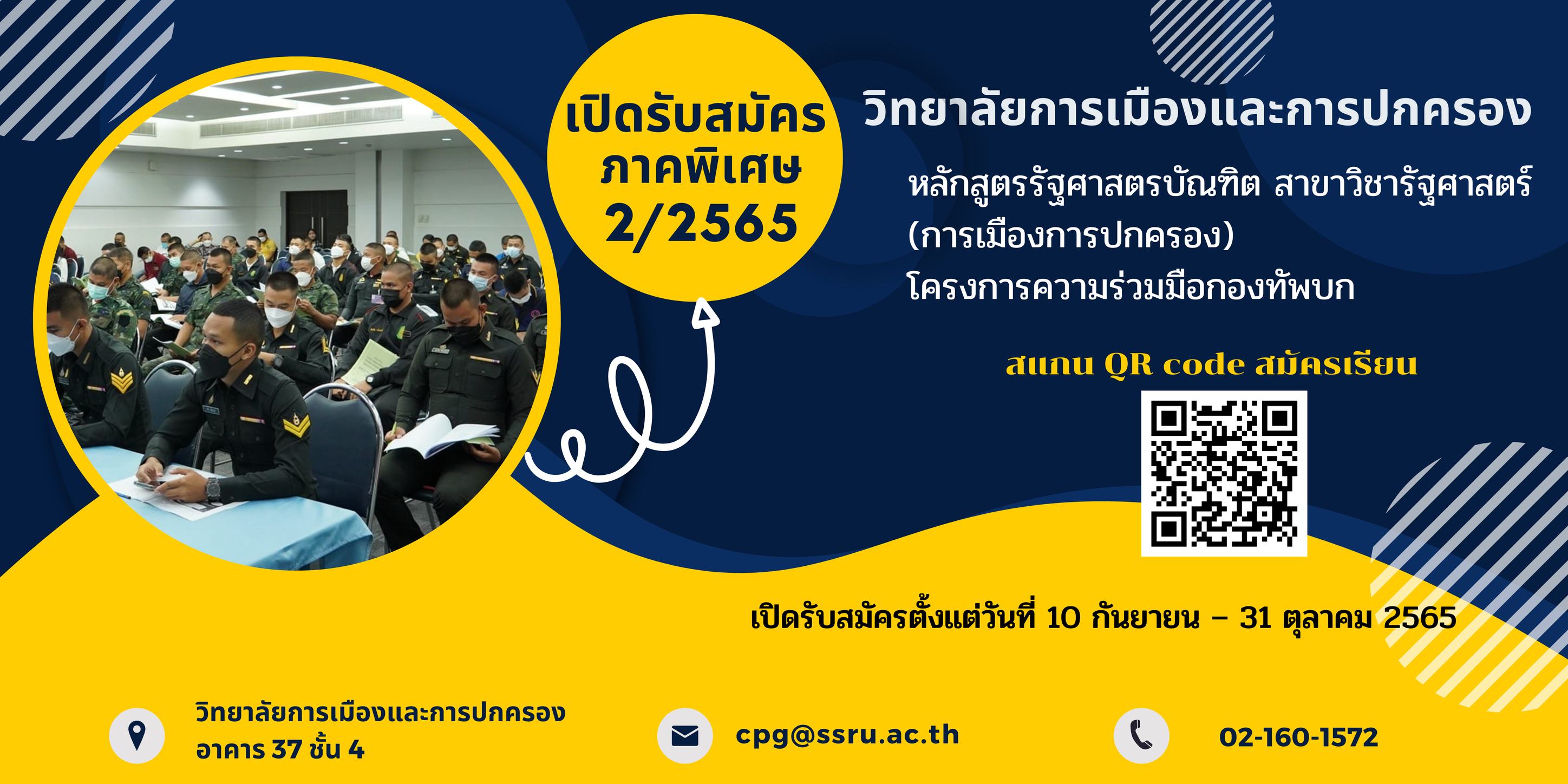 เปิดรับสมัคร
ภาคพิเศษ
2/2565

วิทยาลัยการเมืองและการปกครอง

หลักสูตรรัฐศาสตรบัณฑิต สาขาวิชารัฐศาสตร์ (การเมืองการปกครอง)
โครงการความร่วมมือกองทัพบก

สแกน QR code สมัครเรียน

เปิดรับสมัครตั้งแต่วันที่ 10 กันยายน – 31 ตุลาคม 2565

วิทยาลัยการเมืองและการปกครอง
อาคาร 37 ชั้น 4

cpg@ssru.ac.th

02-160-1572